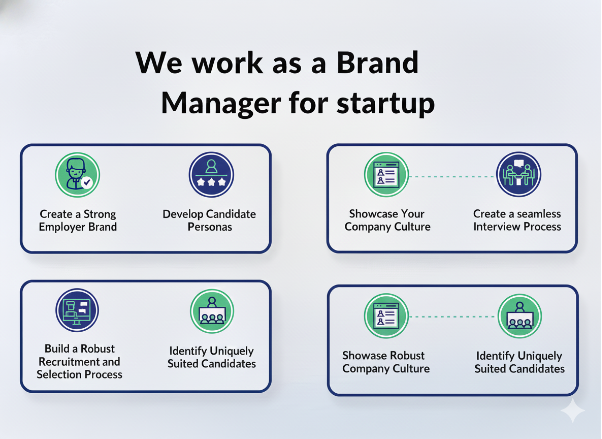 We work as a Brand Manager for startup

Create a Strong Employer Brand

Develop Candidate Personas

Showcase Your Company Culture

Create a seamless Interview Process

Build a Robust Recruitment and Selection Process

Identify Uniquely Suited Candidates

Showase Robust Company Culture

Identify Uniquely Suited Candidates